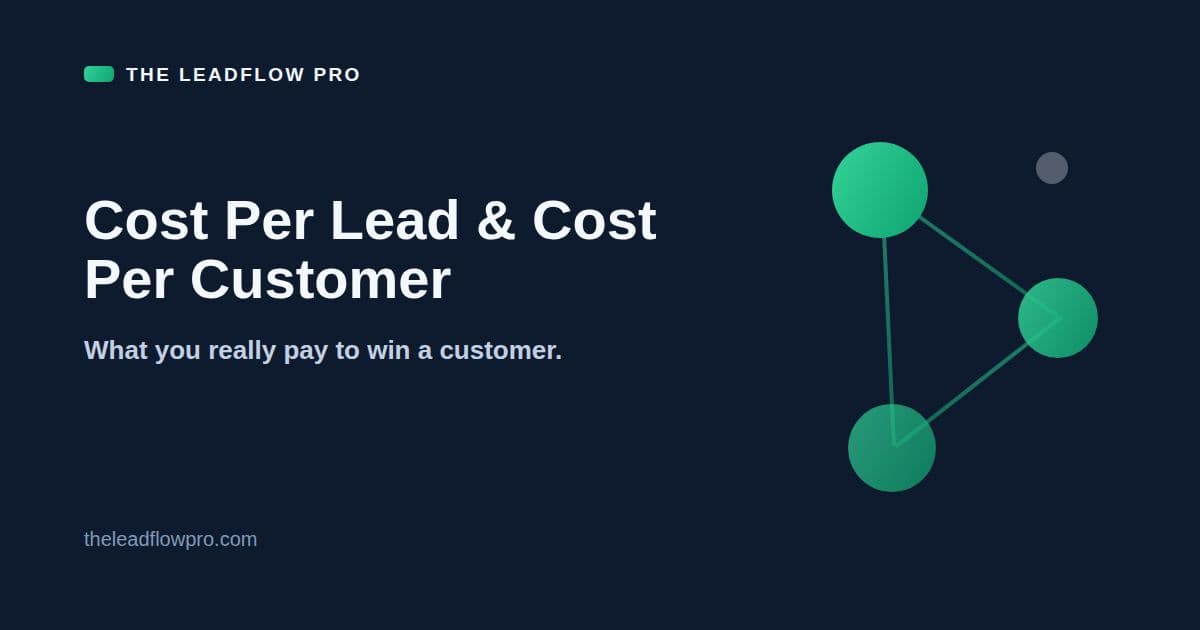 THE LEADFLOW PRO

Cost Per Lead & Cost Per Customer

What you really pay to win a customer.

theleadflowpro.com